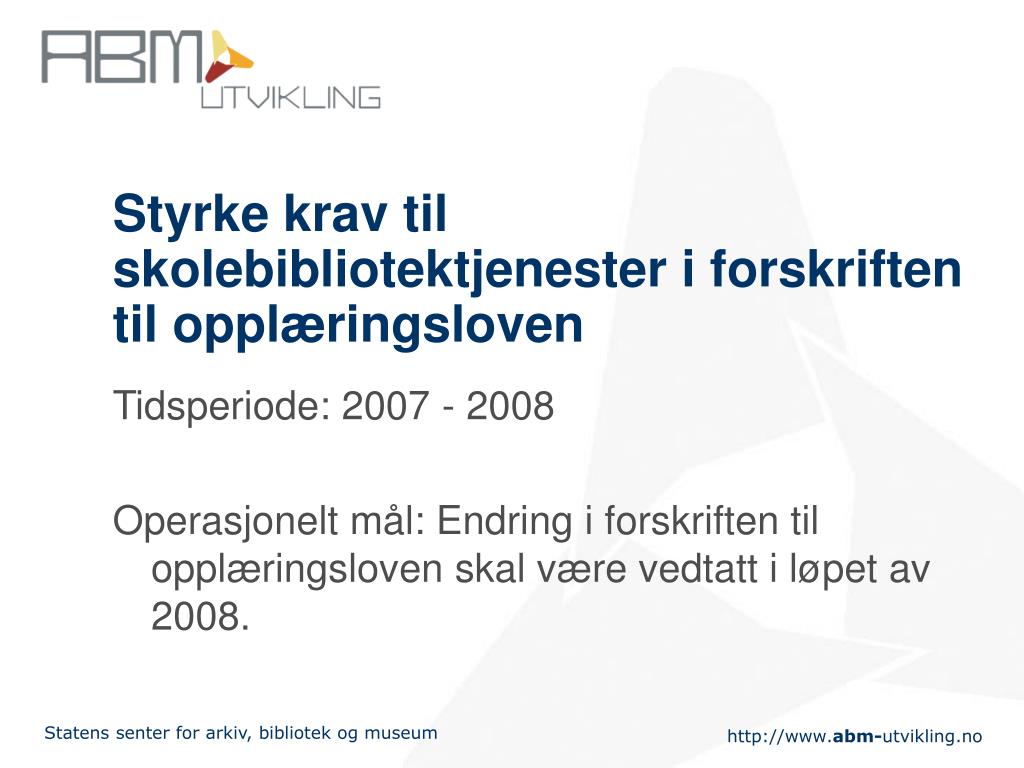 ABM
UTVIKLING

Styrke krav til skolebibliotektjenester i forskriften til opplæringsloven

Tidsperiode: 2007 - 2008

Operasjonelt mål: Endring i forskriften til opplæringsloven skal være vedtatt i løpet av 2008.

Statens senter for arkiv, bibliotek og museum

http://www.abm-utvikling.no